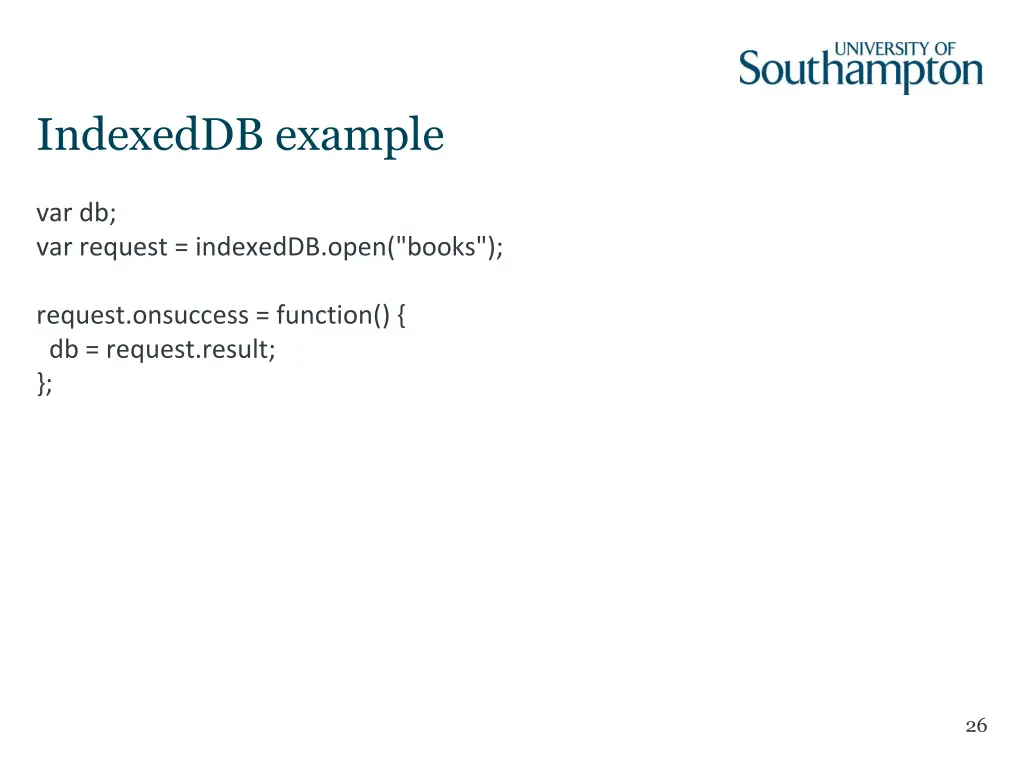 UNIVERSITY OF Southampton

IndexedDB example

var db;
var request = indexedDB.open("books");

request.onsuccess = function() {
  db = request.result;
};

26